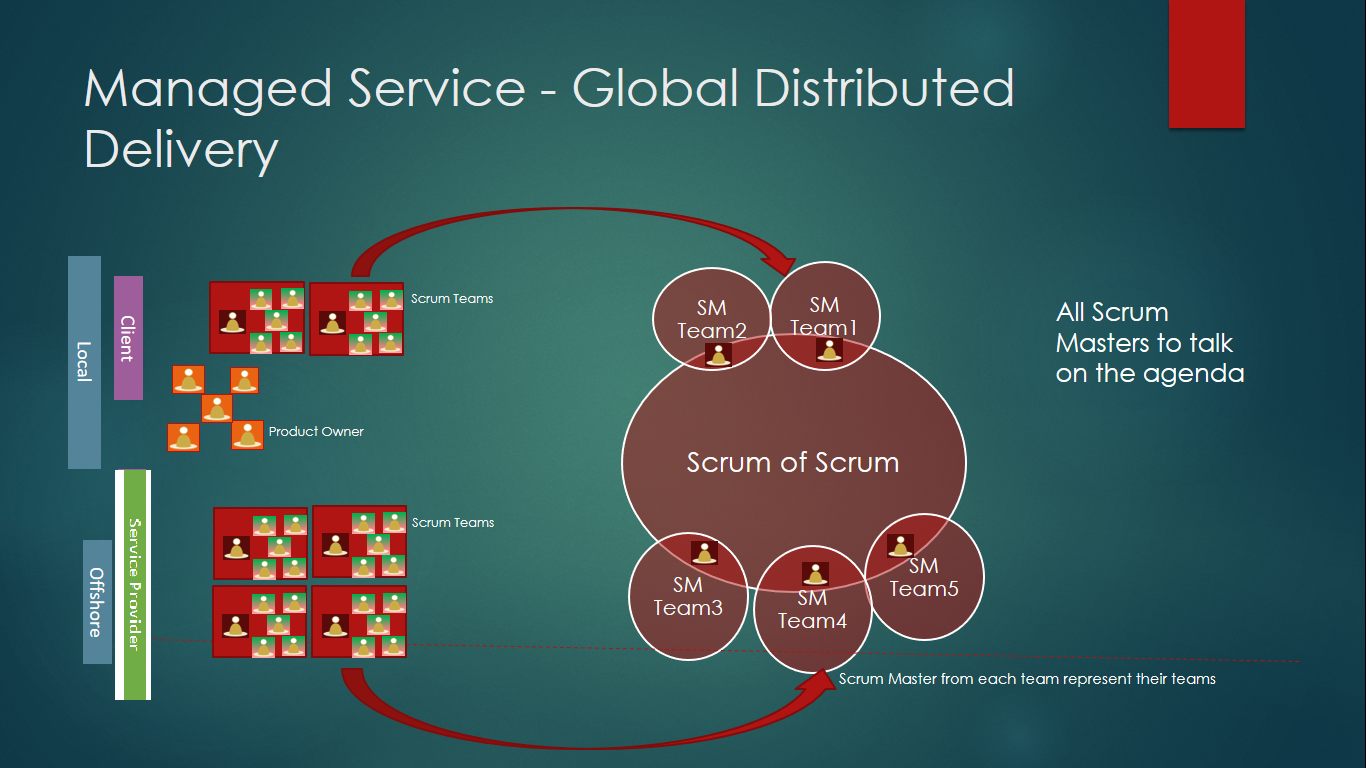 Managed Service - Global Distributed Delivery

Local

Client

Scrum Teams

Product Owner

Offshore

Service Provider

Scrum Teams

SM Team2

SM Team1

Scrum of Scrum

SM Team3

SM Team4

SM Team5

All Scrum Masters to talk on the agenda

Scrum Master from each team represent their teams